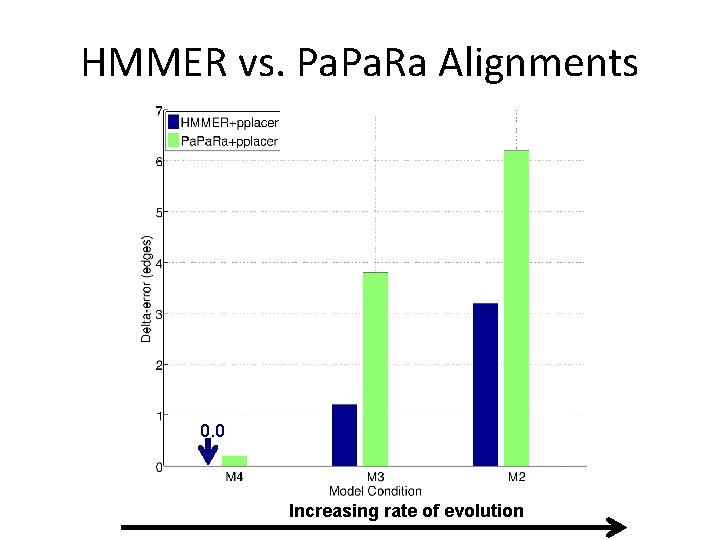 HMMER vs. PaPaRa Alignments

HMMER+pplacer
PaPaRa+pplacer

Delta-error (edges)

7
6
5
4
3
2
1
0

0.0

M4
M3
M2
Model Condition

Increasing rate of evolution